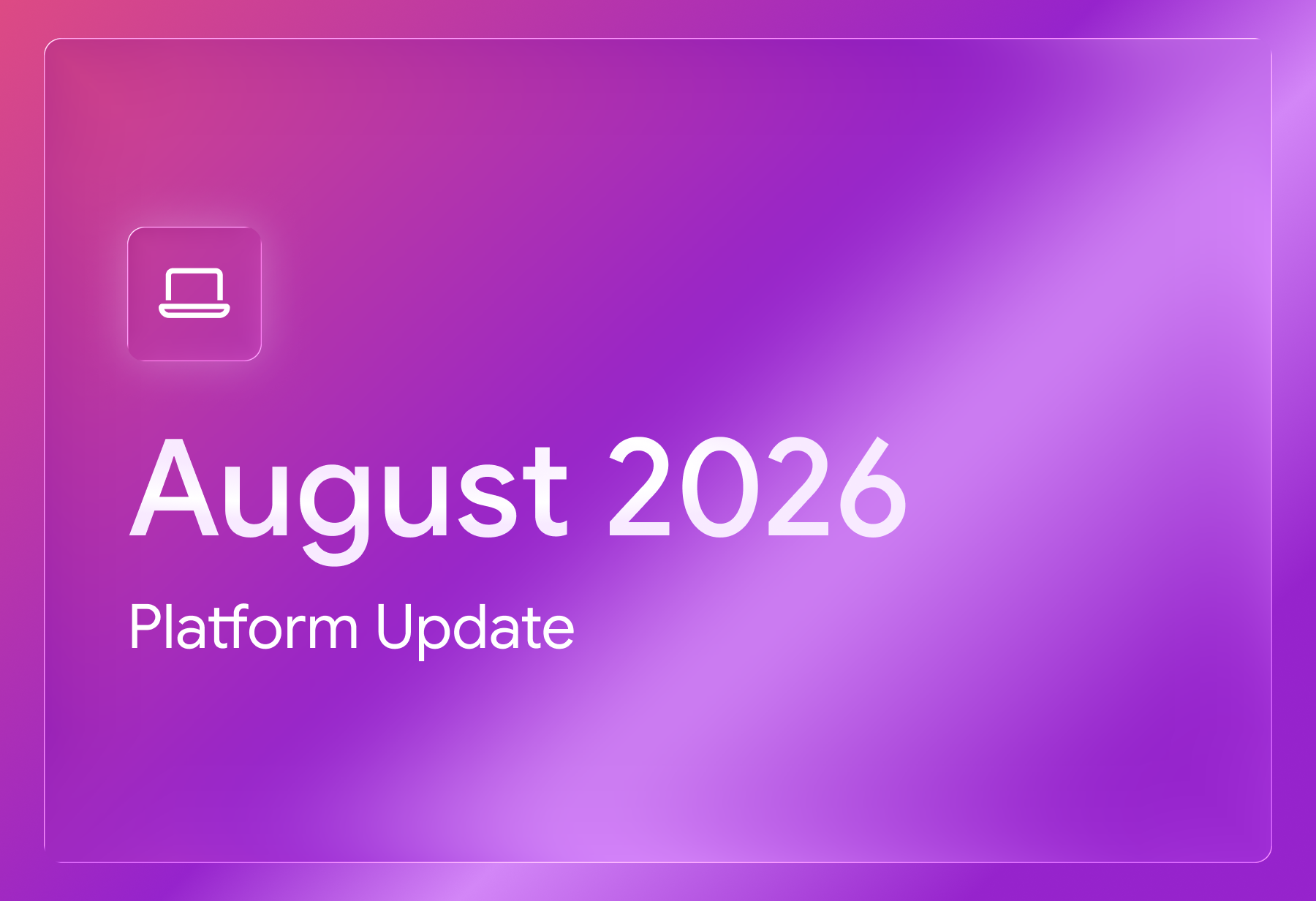 August 2026

Platform Update